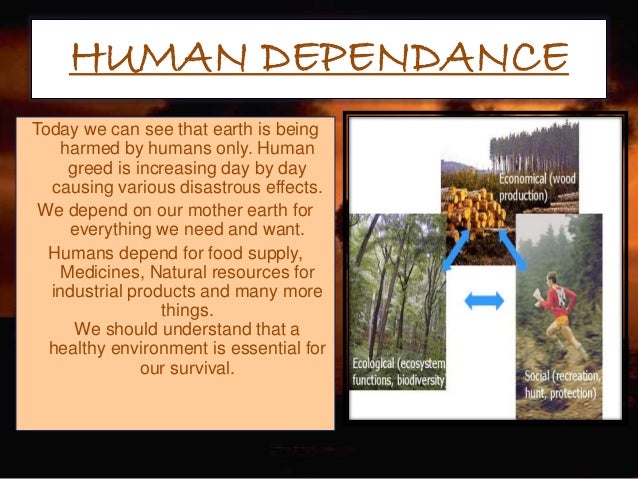 HUMAN DEPENDANCE

Today we can see that earth is being harmed by humans only. Human greed is increasing day by day causing various disastrous effects.

We depend on our mother earth for everything we need and want.

Humans depend for food supply, Medicines, Natural resources for industrial products and many more things.

We should understand that a healthy environment is essential for our survival.

Economical (wood production)

Ecological (ecosystem functions, biodiversity)

Social (recreation, hunt, protection)